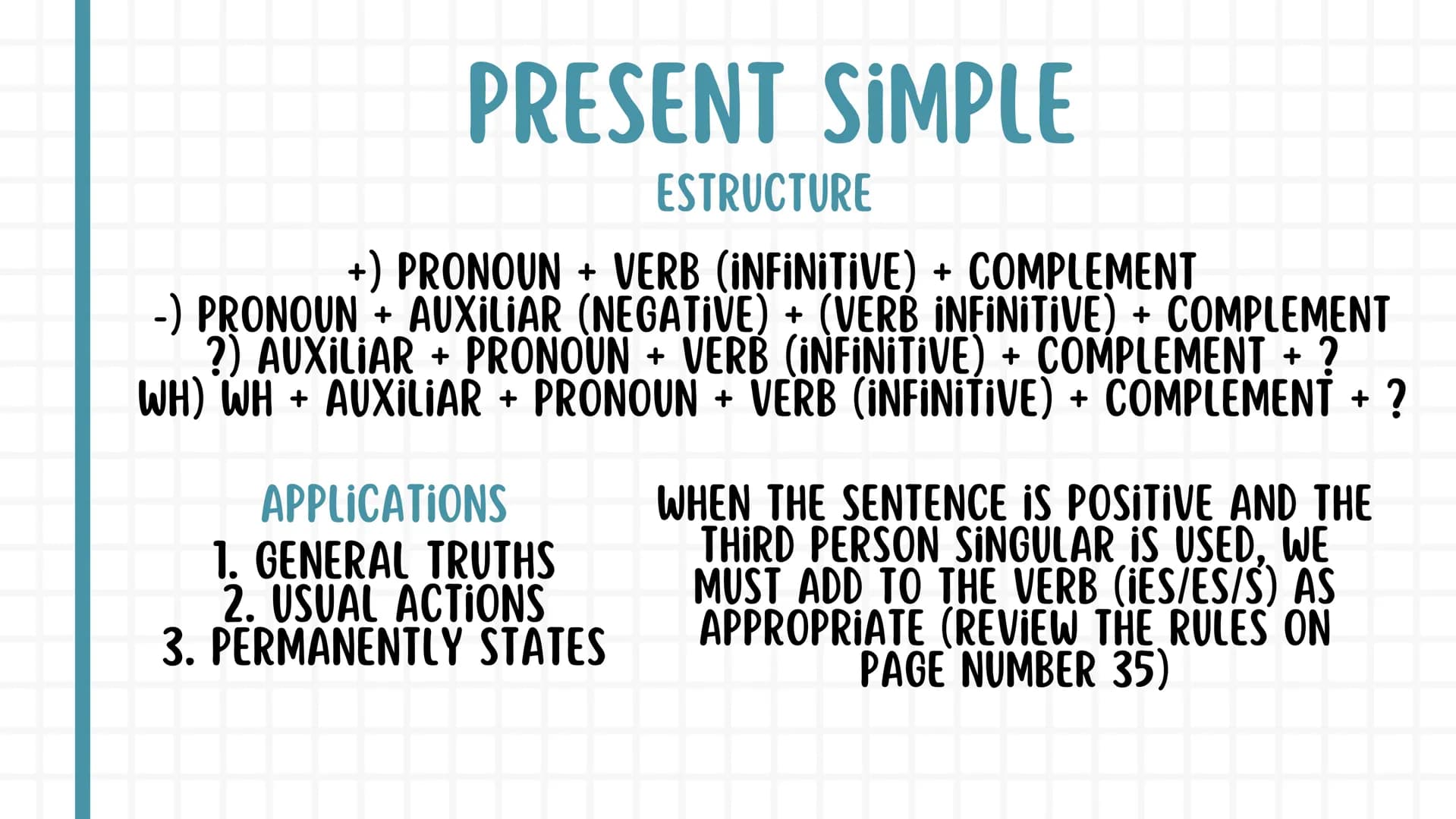 PRESENT SIMPLE

ESTRUCTURE

+) PRONOUN + VERB (INFINITIVE) + COMPLEMENT
-) PRONOUN + AUXILIAR (NEGATIVE) + (VERB INFINITIVE) + COMPLEMENT
?) AUXILIAR + PRONOUN + VERB (INFINITIVE) + COMPLEMENT + ?
WH) WH + AUXILIAR + PRONOUN + VERB (INFINITIVE) + COMPLEMENT + ?

APPLICATIONS

1. GENERAL TRUTHS
2. USUAL ACTIONS
3. PERMANENTLY STATES

WHEN THE SENTENCE IS POSITIVE AND THE THIRD PERSON SINGULAR IS USED, WE MUST ADD TO THE VERB (IES/ES/S) AS APPROPRIATE (REVIEW THE RULES ON PAGE NUMBER 35)